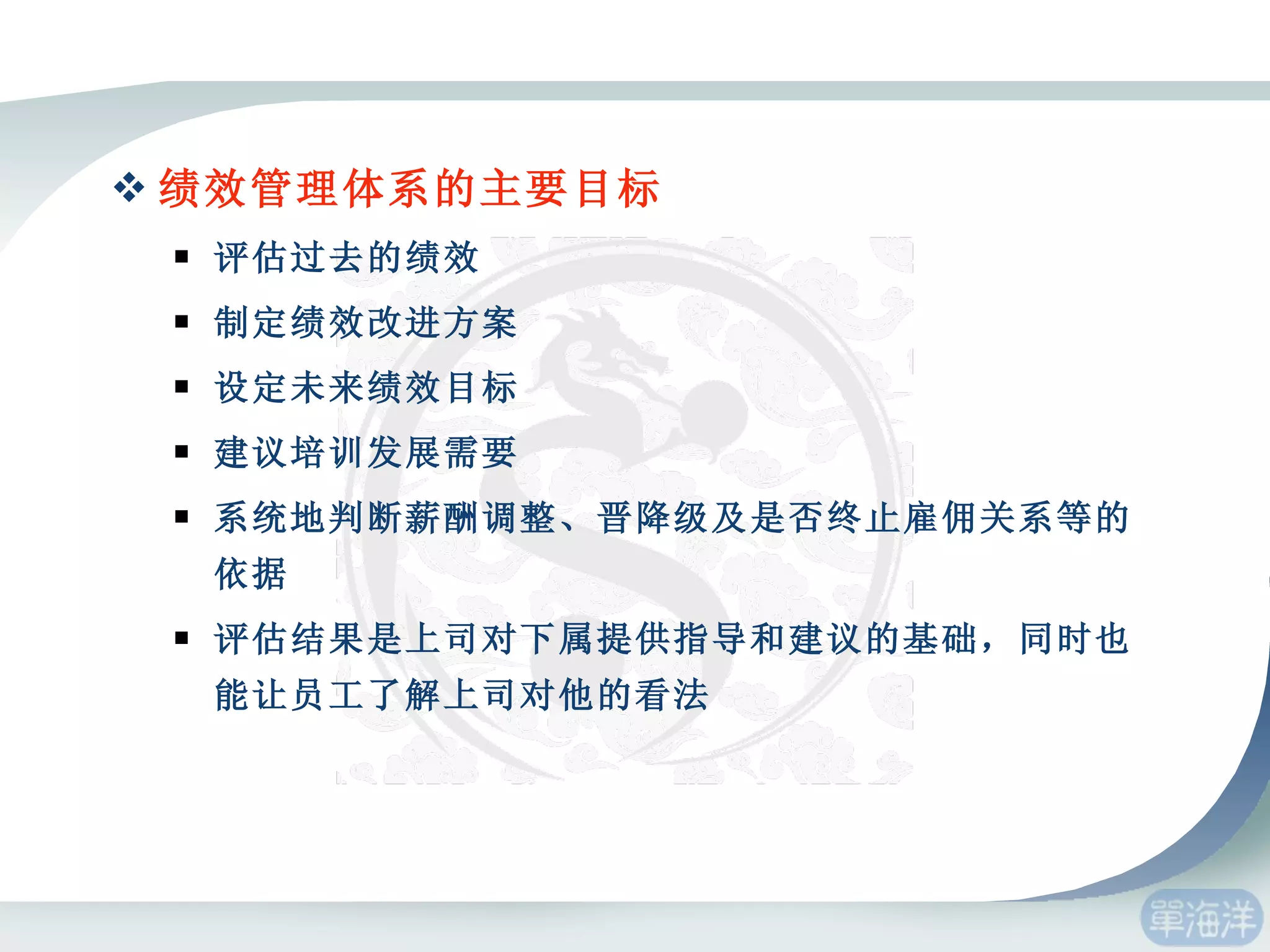 ❖ 绩效管理体系的主要目标

▪ 评估过去的绩效
▪ 制定绩效改进方案
▪ 设定未来绩效目标
▪ 建议培训发展需要
▪ 系统地判断薪酬调整、晋降级及是否终止雇佣关系等的依据
▪ 评估结果是上司对下属提供指导和建议的基础，同时也能让员工了解上司对他的看法

單海洋